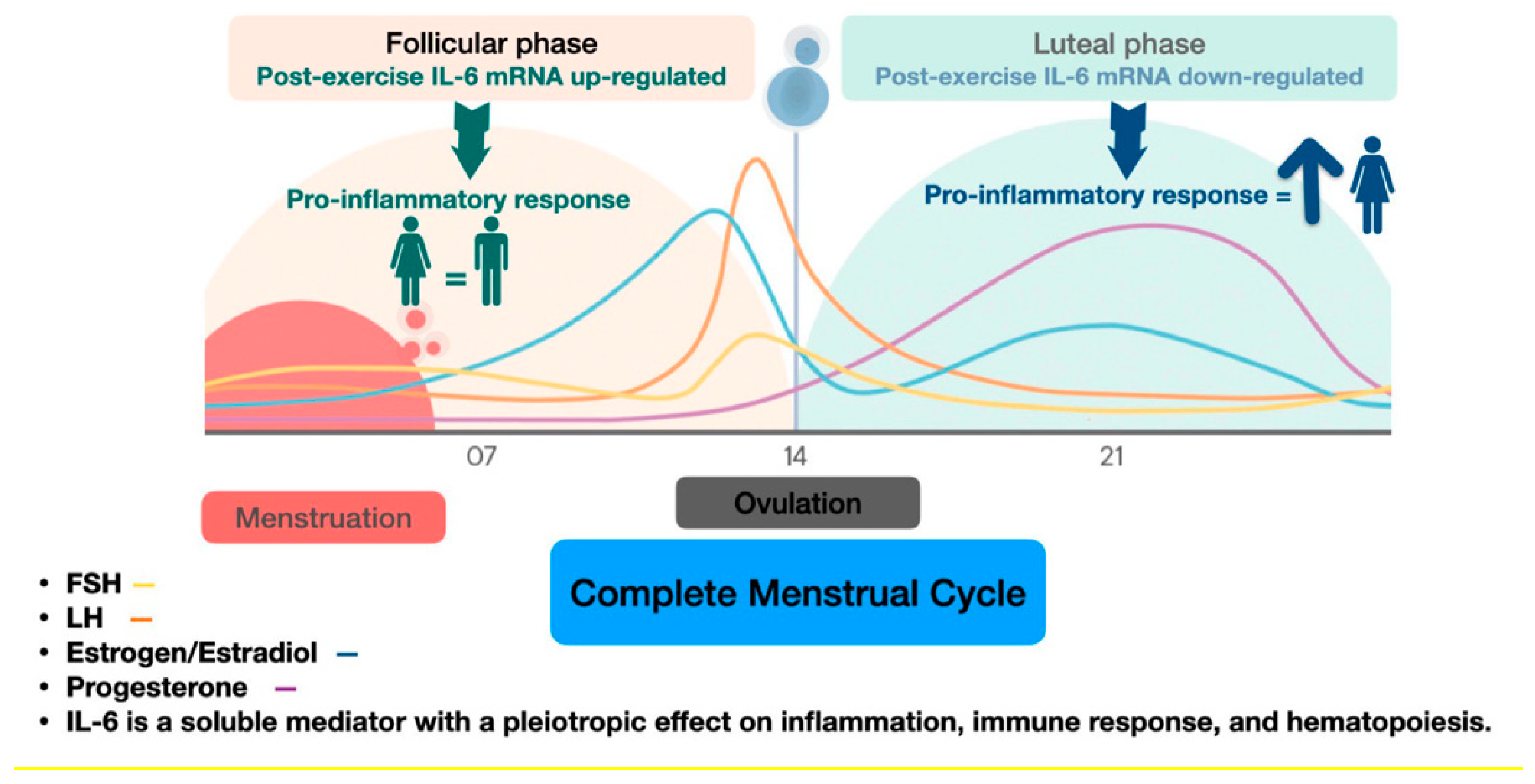 Follicular phase
Post-exercise IL-6 mRNA up-regulated

Luteal phase
Post-exercise IL-6 mRNA down-regulated

Pro-inflammatory response

=

Pro-inflammatory response =

07
14
21

Menstruation

Ovulation

Complete Menstrual Cycle

• FSH —
• LH —
• Estrogen/Estradiol —
• Progesterone —
• IL-6 is a soluble mediator with a pleiotropic effect on inflammation, immune response, and hematopoiesis.